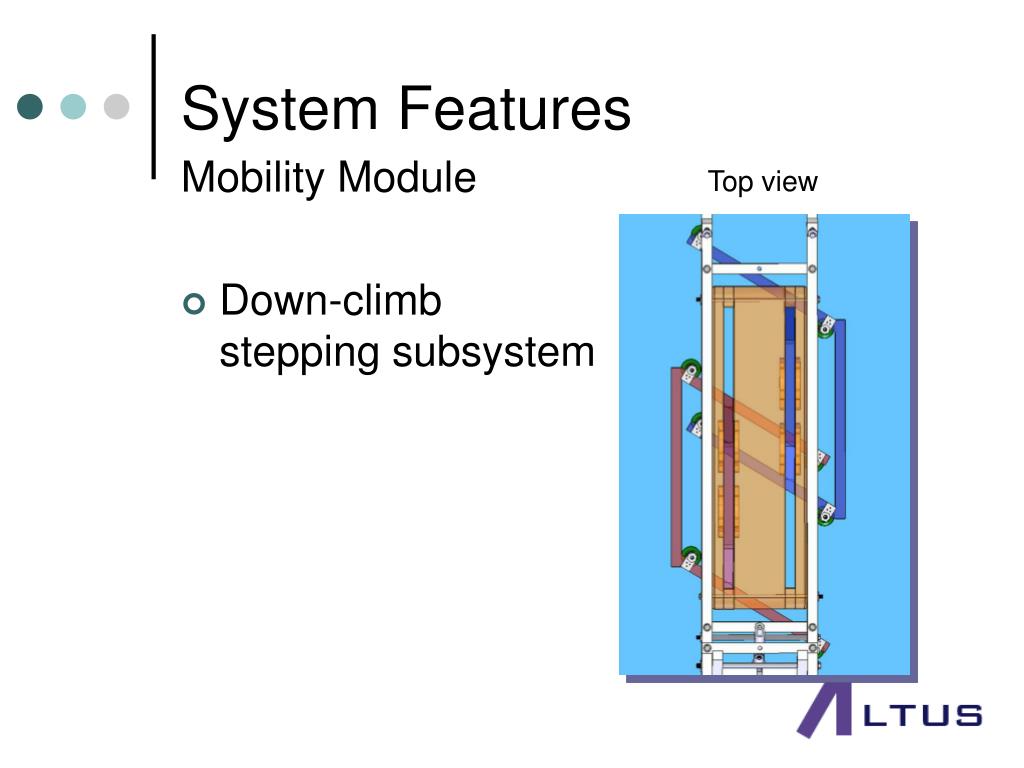 System Features
Mobility Module

Top view

Down-climb stepping subsystem

LTUS